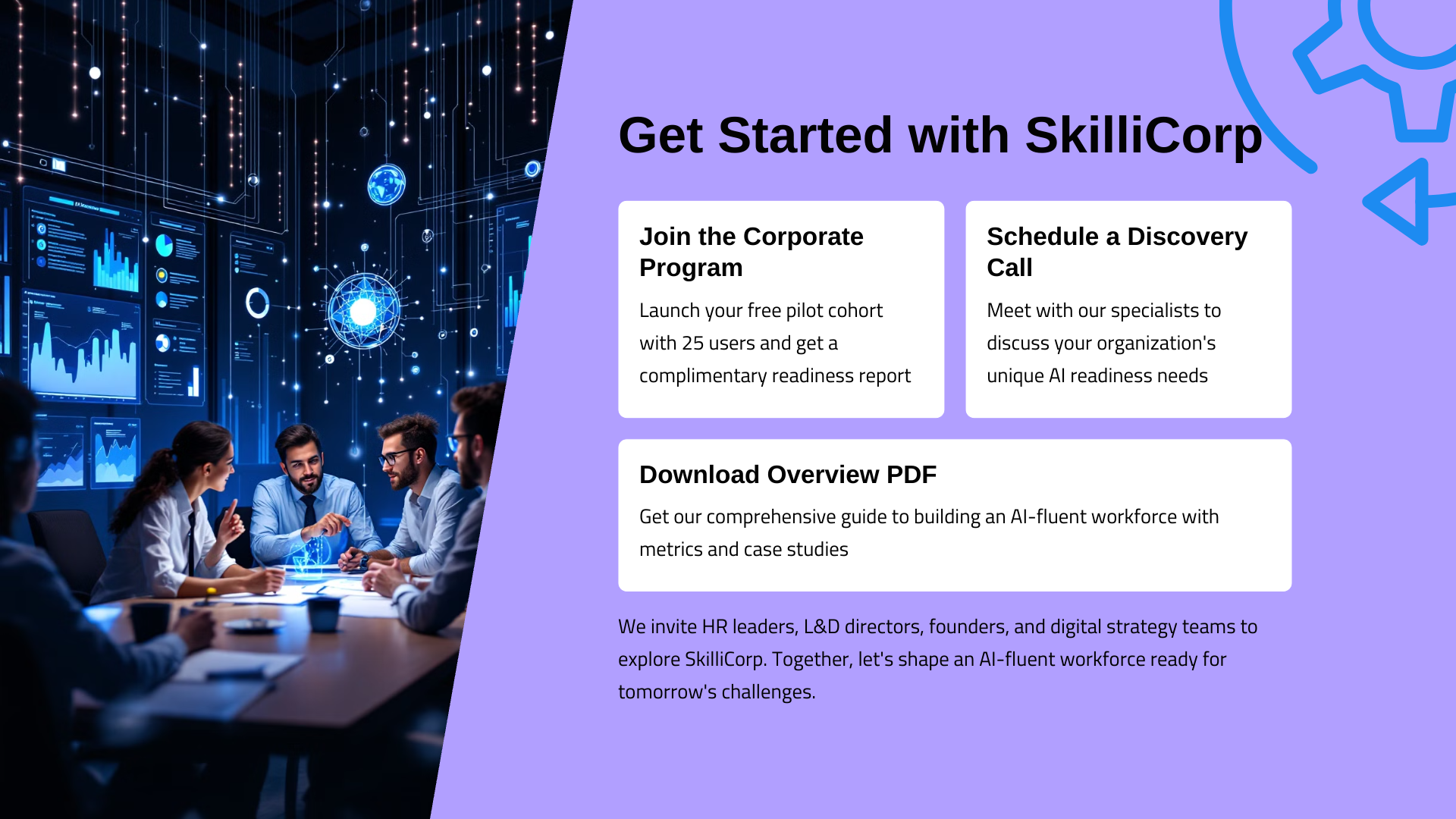 Get Started with SkilliCorp

Join the Corporate Program

Launch your free pilot cohort with 25 users and get a complimentary readiness report

Schedule a Discovery Call

Meet with our specialists to discuss your organization's unique AI readiness needs

Download Overview PDF

Get our comprehensive guide to building an AI-fluent workforce with metrics and case studies

We invite HR leaders, L&D directors, founders, and digital strategy teams to explore SkilliCorp. Together, let's shape an AI-fluent workforce ready for tomorrow's challenges.